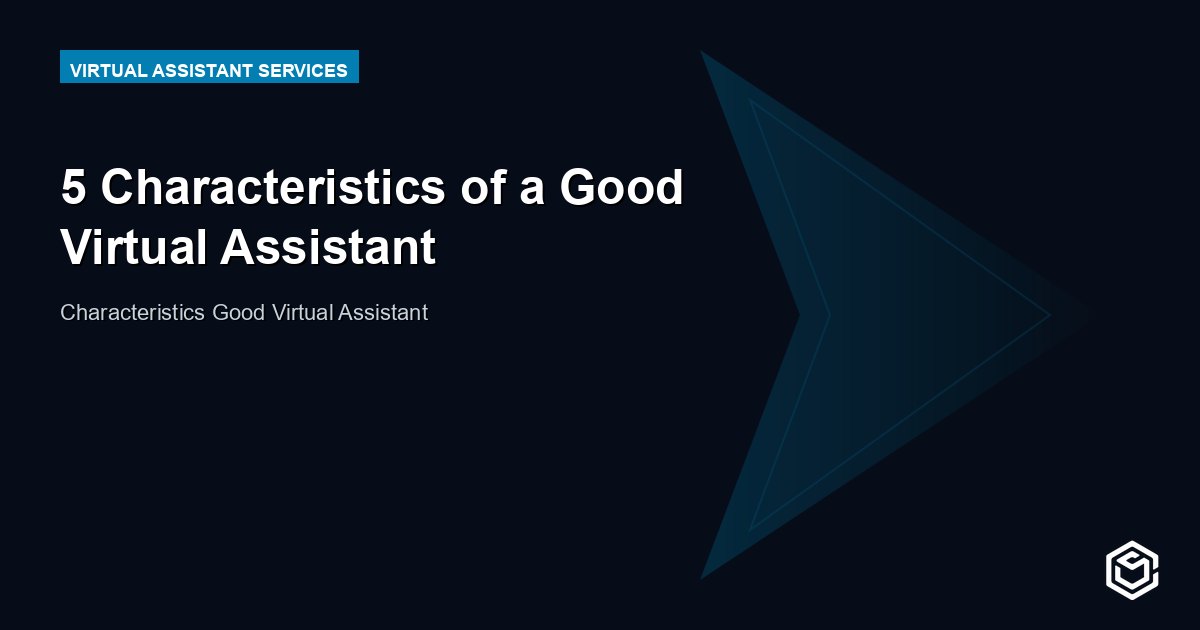 VIRTUAL ASSISTANT SERVICES

5 Characteristics of a Good Virtual Assistant

Characteristics Good Virtual Assistant